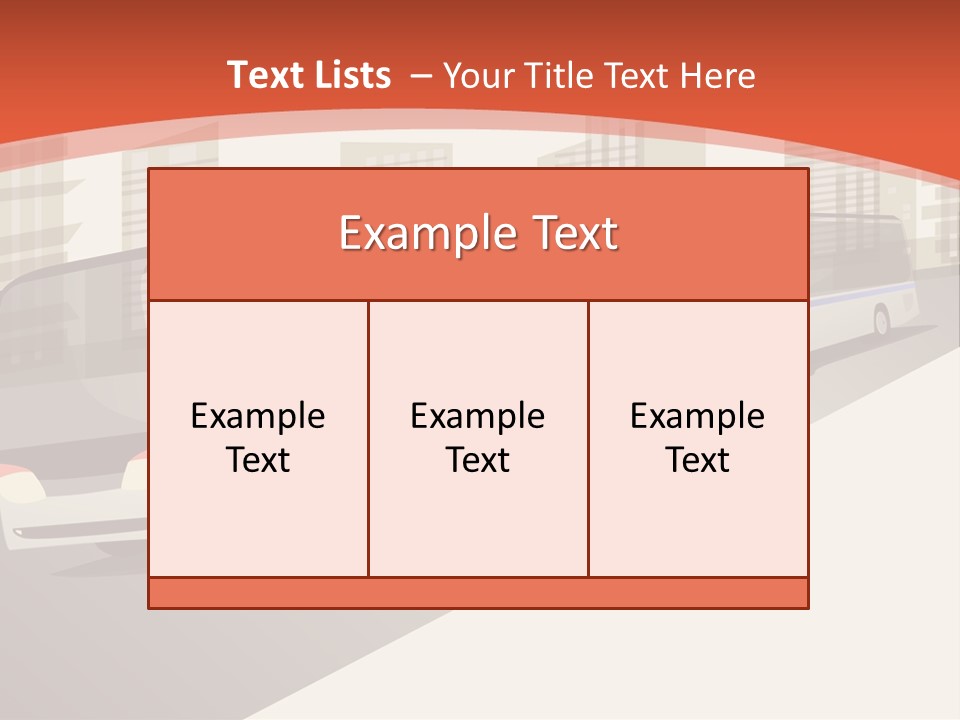 Text Lists – Your Title Text Here

Example Text

Example Text

Example Text

Example Text